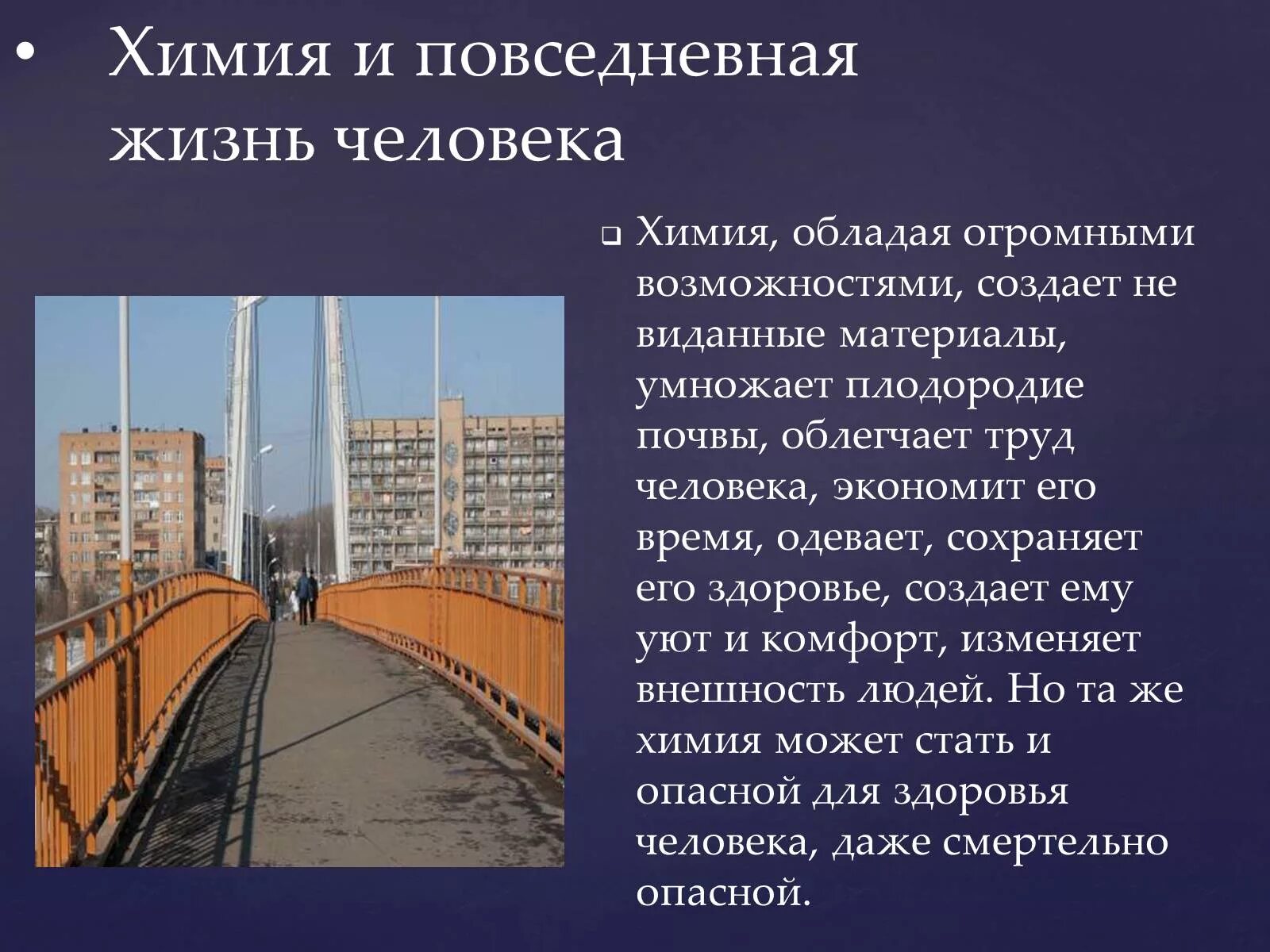 • Химия и повседневная жизнь человека

❑ Химия, обладая огромными возможностями, создает не виданные материалы, умножает плодородие почвы, облегчает труд человека, экономит его время, одевает, сохраняет его здоровье, создает ему уют и комфорт, изменяет внешность людей. Но та же химия может стать и опасной для здоровья человека, даже смертельно опасной.